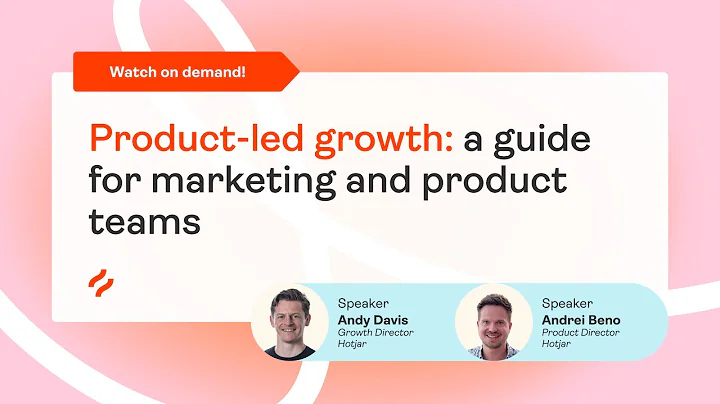 Watch on demand!

Product-led growth: a guide for marketing and product teams

Speaker
Andy Davis
Growth Director
Hotjar

Speaker
Andrei Beno
Product Director
Hotjar